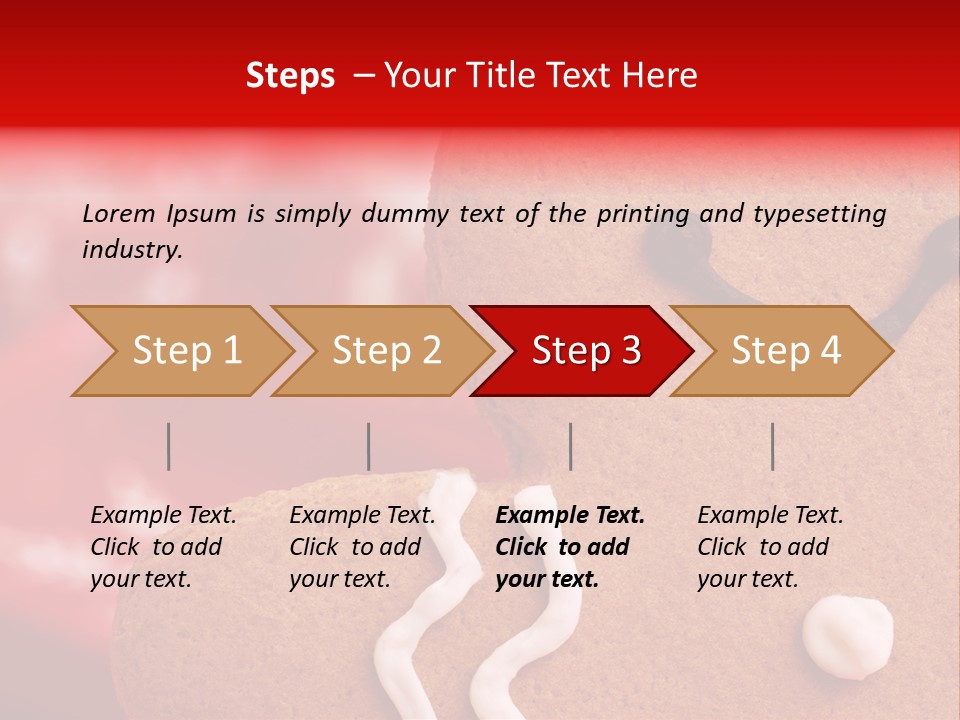 Steps – Your Title Text Here

Lorem Ipsum is simply dummy text of the printing and typesetting industry.

Step 1

Step 2

Step 3

Step 4

Example Text. Click to add your text.

Example Text. Click to add your text.

Example Text. Click to add your text.

Example Text. Click to add your text.